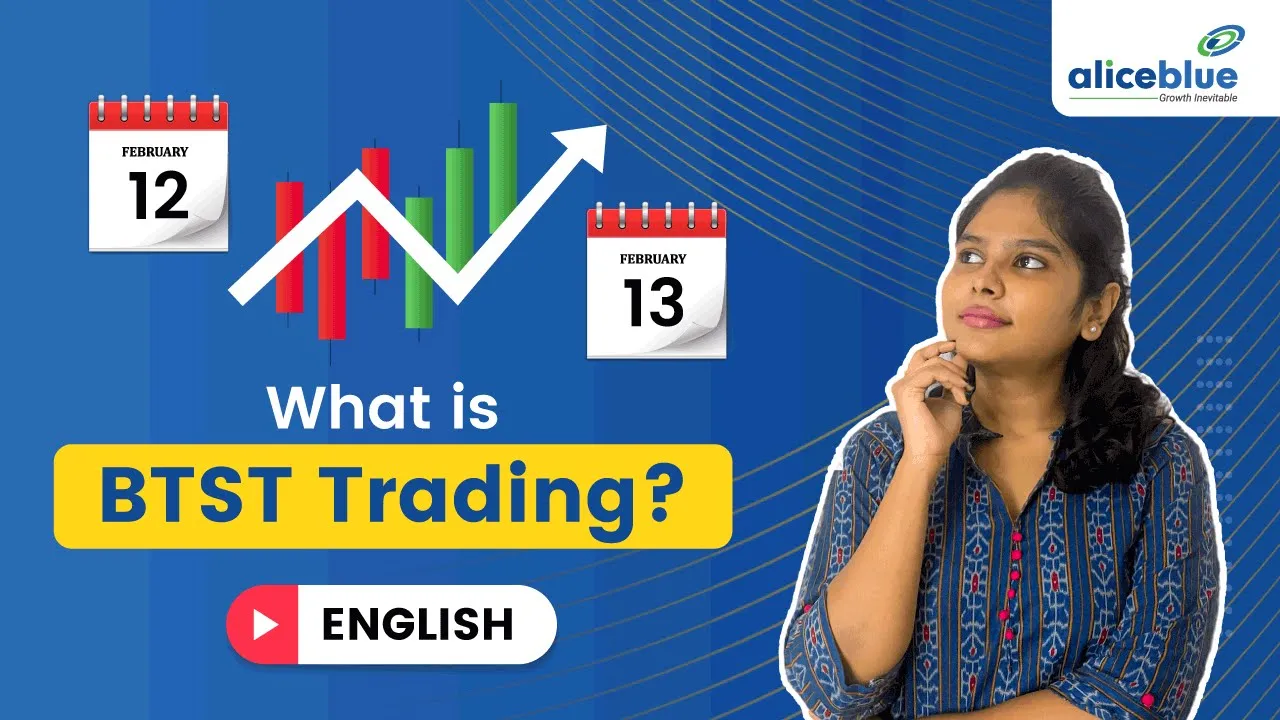 aliceblue
Growth Inevitable

FEBRUARY
12

FEBRUARY
13

What is
BTST Trading?

ENGLISH